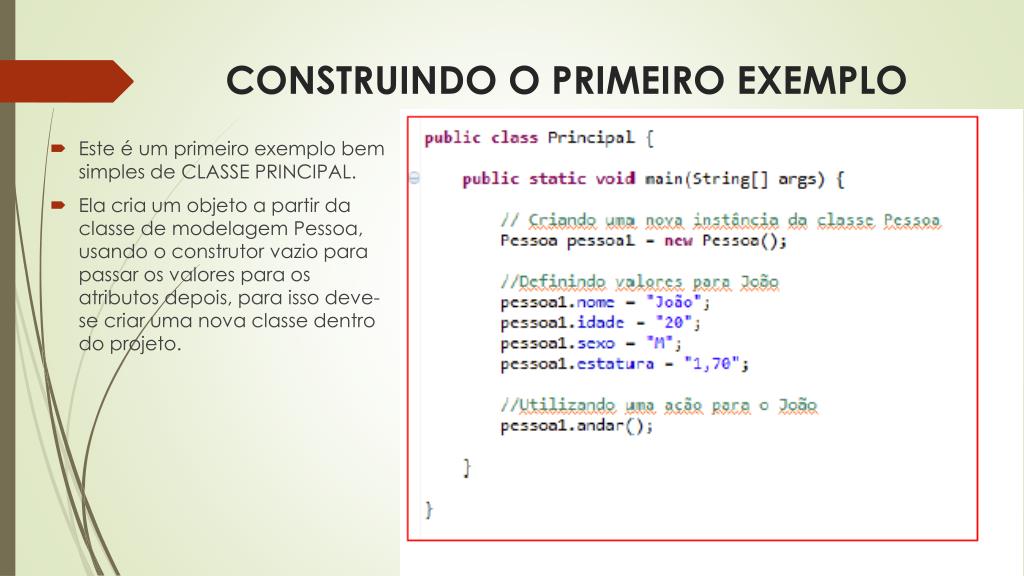 CONSTRUINDO O PRIMEIRO EXEMPLO

Este é um primeiro exemplo bem simples de CLASSE PRINCIPAL.

Ela cria um objeto a partir da classe de modelagem Pessoa, usando o construtor vazio para passar os valores para os atributos depois, para isso deve-se criar uma nova classe dentro do projeto.

public class Principal {

    public static void main(String[] args) {

        // Criando uma nova instância da classe Pessoa
        Pessoa pessoa1 = new Pessoa();

        //Definindo valores para João
        pessoa1.nome = "João";
        pessoa1.idade = "20";
        pessoa1.sexo = "M";
        pessoa1.estatura = "1,70";

        //Utilizando uma ação para o João
        pessoa1.andar();

    }

}